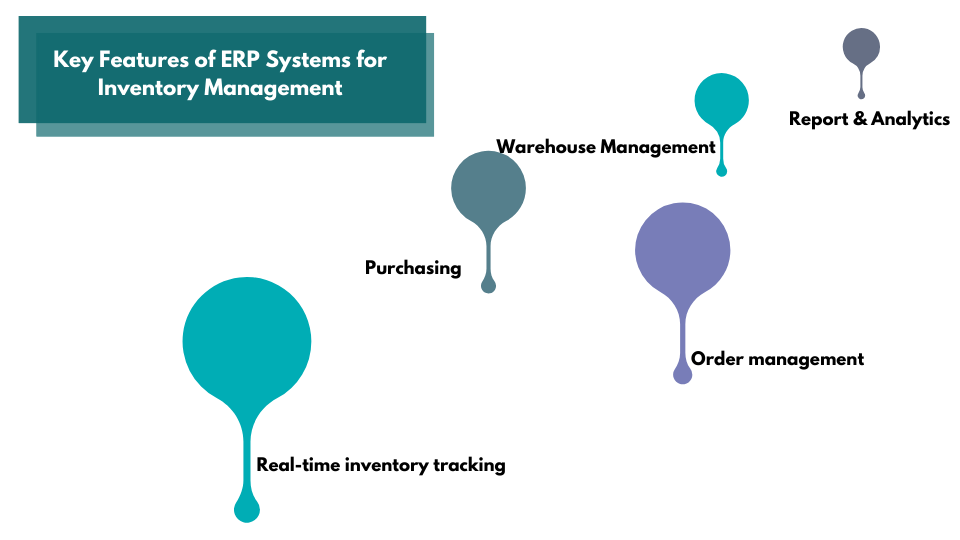 Key Features of ERP Systems for Inventory Management

Report & Analytics

Warehouse Management

Purchasing

Order management

Real-time inventory tracking